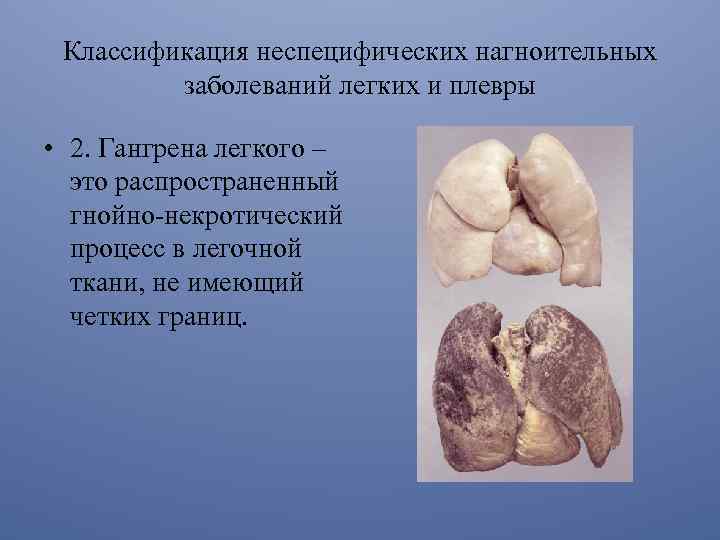 Классификация неспецифических нагноительных заболеваний легких и плевры

• 2. Гангрена легкого – это распространенный гнойно-некротический процесс в легочной ткани, не имеющий четких границ.